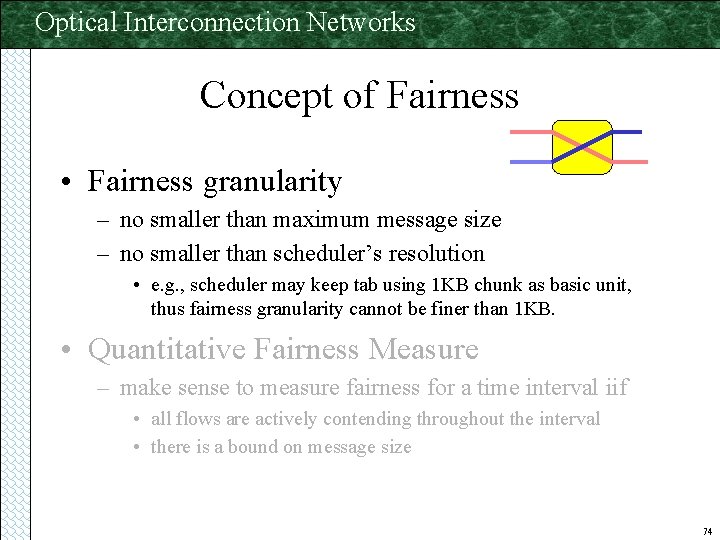 Optical Interconnection Networks

Concept of Fairness

• Fairness granularity

– no smaller than maximum message size

– no smaller than scheduler's resolution

• e.g., scheduler may keep tab using 1KB chunk as basic unit, thus fairness granularity cannot be finer than 1KB.

• Quantitative Fairness Measure

– make sense to measure fairness for a time interval iif

• all flows are actively contending throughout the interval

• there is a bound on message size

74